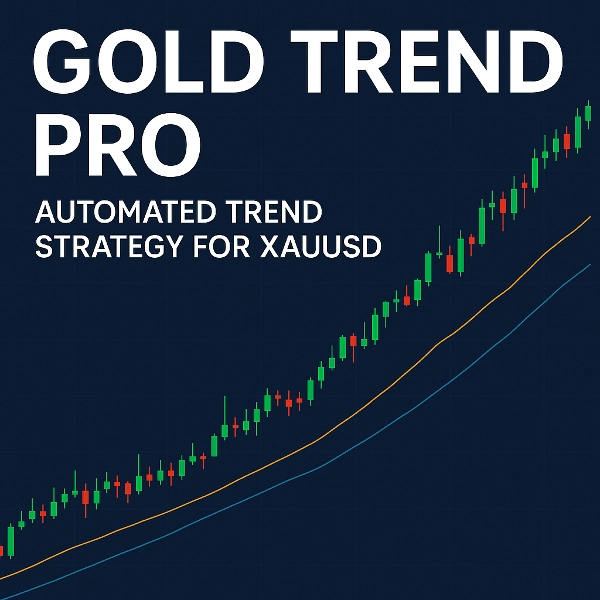 GOLD TREND PRO

AUTOMATED TREND STRATEGY FOR XAUUSD